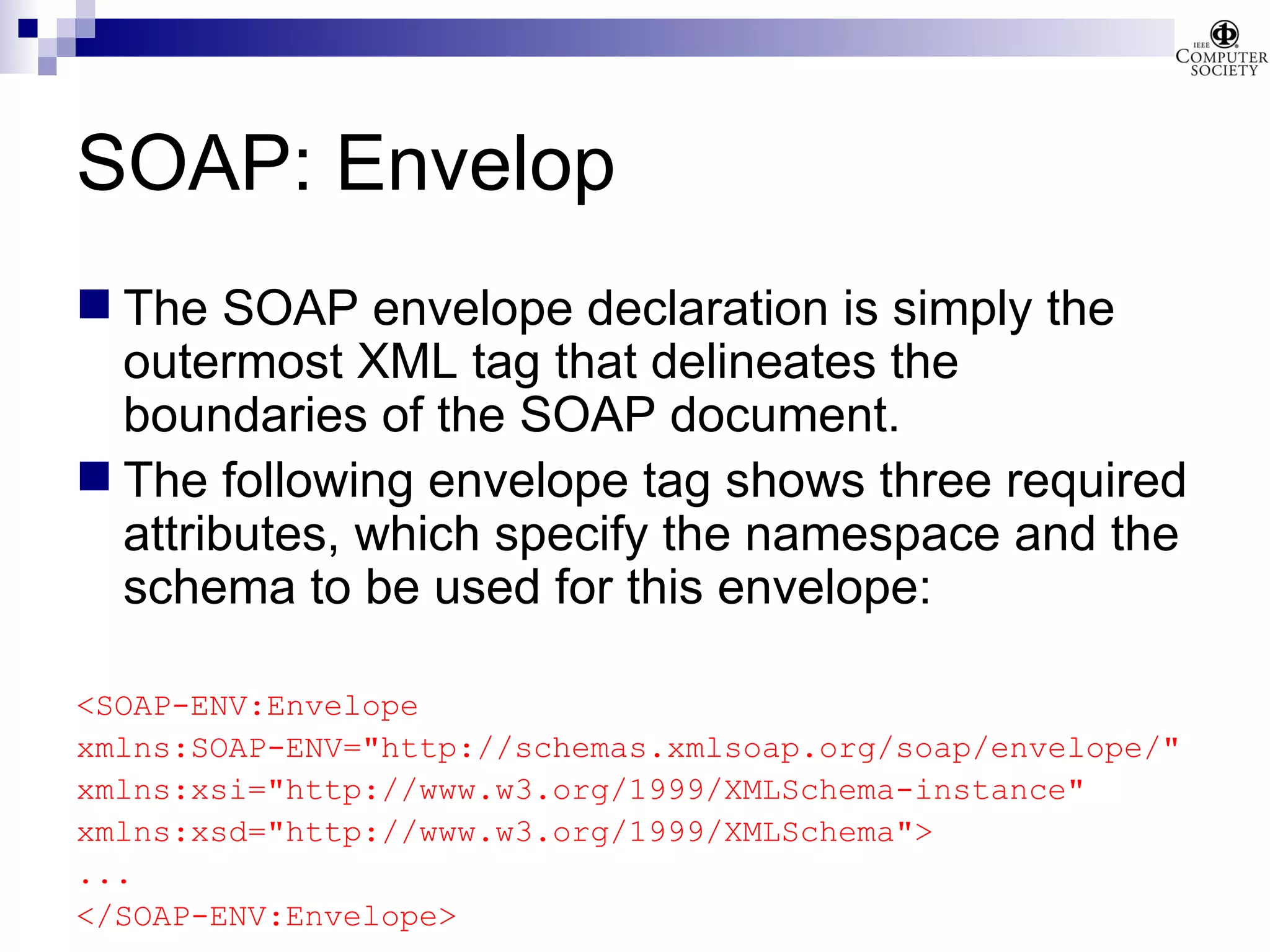 IEEE COMPUTER SOCIETY

SOAP: Envelop

The SOAP envelope declaration is simply the outermost XML tag that delineates the boundaries of the SOAP document.

The following envelope tag shows three required attributes, which specify the namespace and the schema to be used for this envelope:

<SOAP-ENV:Envelope
xmlns:SOAP-ENV="http://schemas.xmlsoap.org/soap/envelope/"
xmlns:xsi="http://www.w3.org/1999/XMLSchema-instance"
xmlns:xsd="http://www.w3.org/1999/XMLSchema">
...
</SOAP-ENV:Envelope>